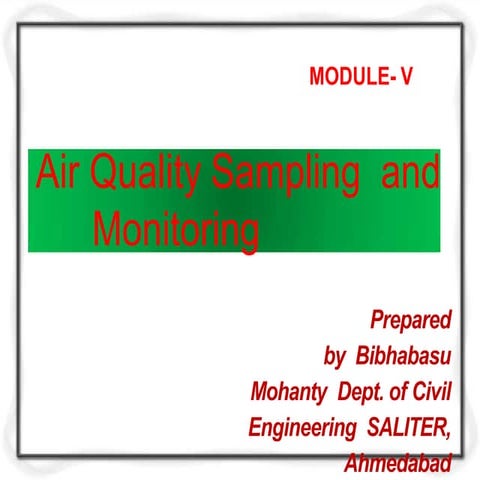 MODULE- V

Air Quality Sampling and Monitoring

Prepared by Bibhabasu Mohanty Dept. of Civil Engineering SALITER, Ahmedabad